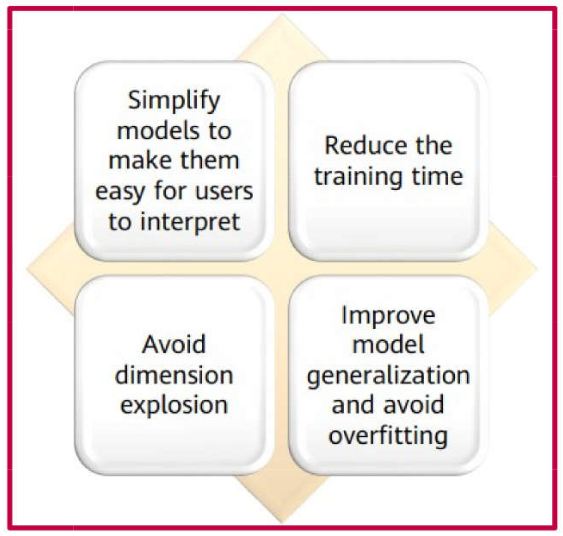 Simplify models to make them easy for users to interpret

Reduce the training time

Avoid dimension explosion

Improve model generalization and avoid overfitting